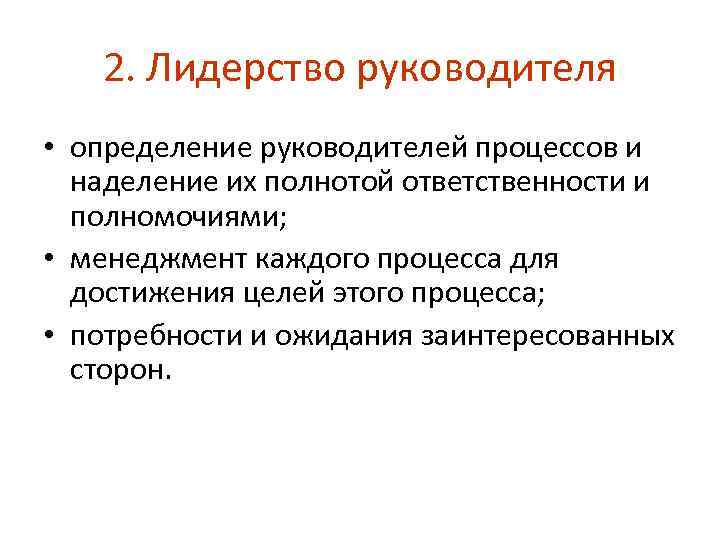 2. Лидерство руководителя

• определение руководителей процессов и наделение их полнотой ответственности и полномочиями;
• менеджмент каждого процесса для достижения целей этого процесса;
• потребности и ожидания заинтересованных сторон.